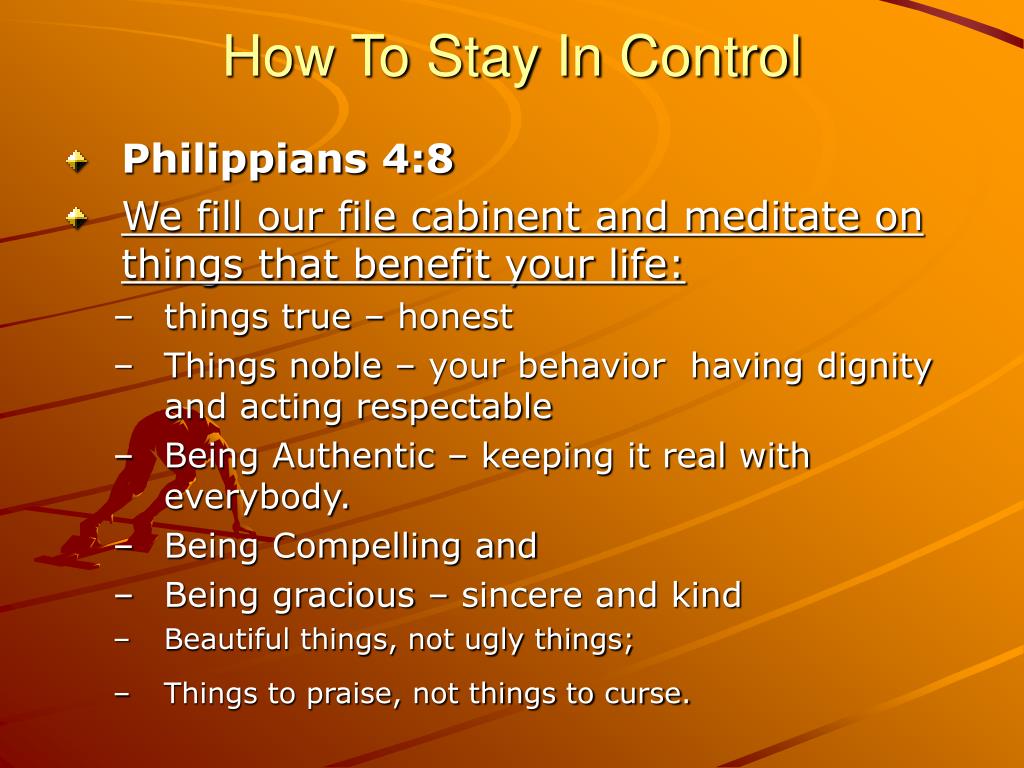 How To Stay In Control

Philippians 4:8

We fill our file cabinent and meditate on things that benefit your life:

– things true – honest
– Things noble – your behavior having dignity and acting respectable
– Being Authentic – keeping it real with everybody.
– Being Compelling and
– Being gracious – sincere and kind
– Beautiful things, not ugly things;
– Things to praise, not things to curse.